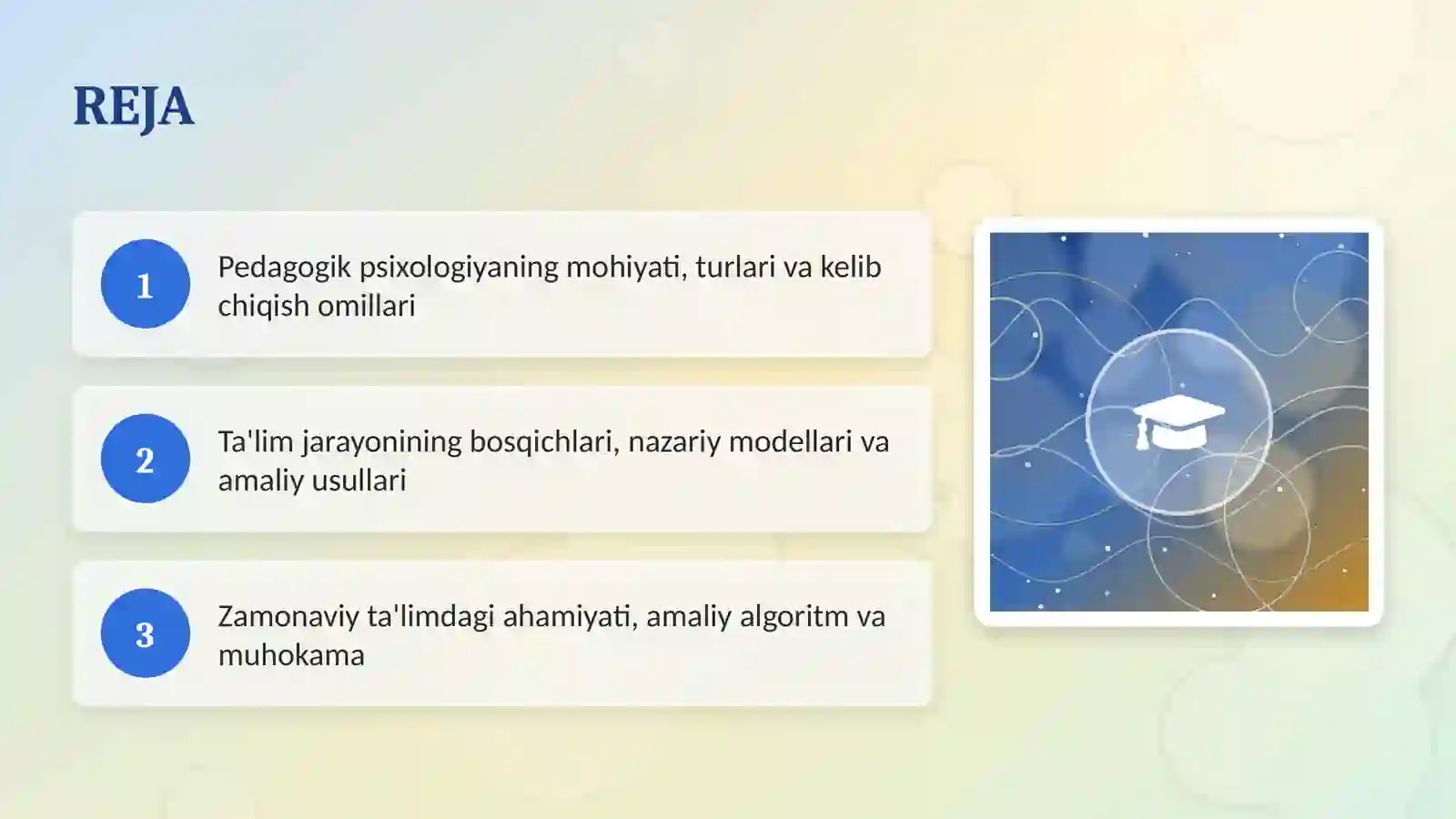 REJA

1

Pedagogik psixologiyaning mohiyati, turlari va kelib chiqish omillari

2

Ta'lim jarayonining bosqichlari, nazariy modellari va amaliy usullari

3

Zamonaviy ta'limdagi ahamiyati, amaliy algoritm va muhokama